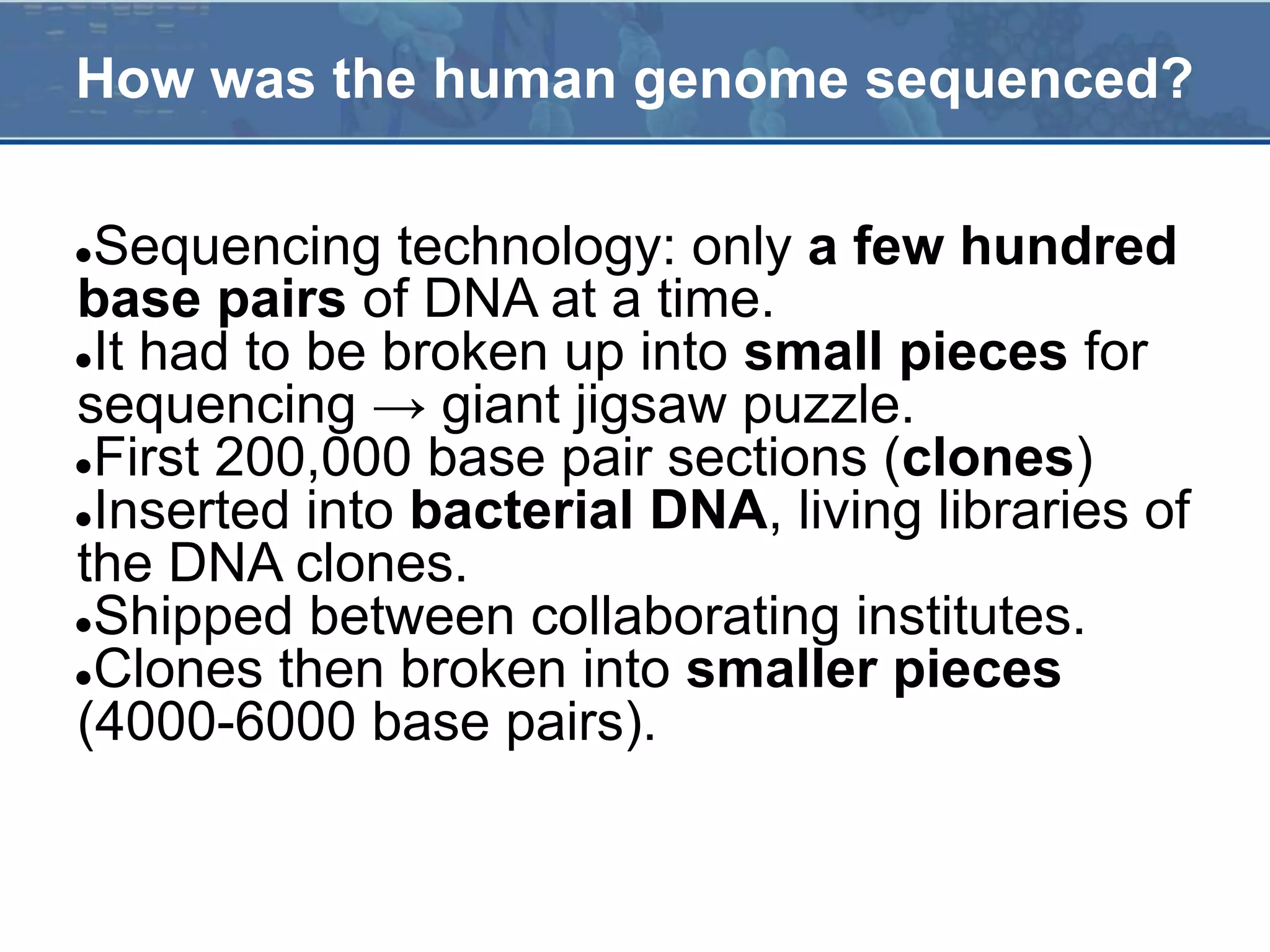 How was the human genome sequenced?

•Sequencing technology: only a few hundred base pairs of DNA at a time.
•It had to be broken up into small pieces for sequencing → giant jigsaw puzzle.
•First 200,000 base pair sections (clones)
•Inserted into bacterial DNA, living libraries of the DNA clones.
•Shipped between collaborating institutes.
•Clones then broken into smaller pieces (4000-6000 base pairs).